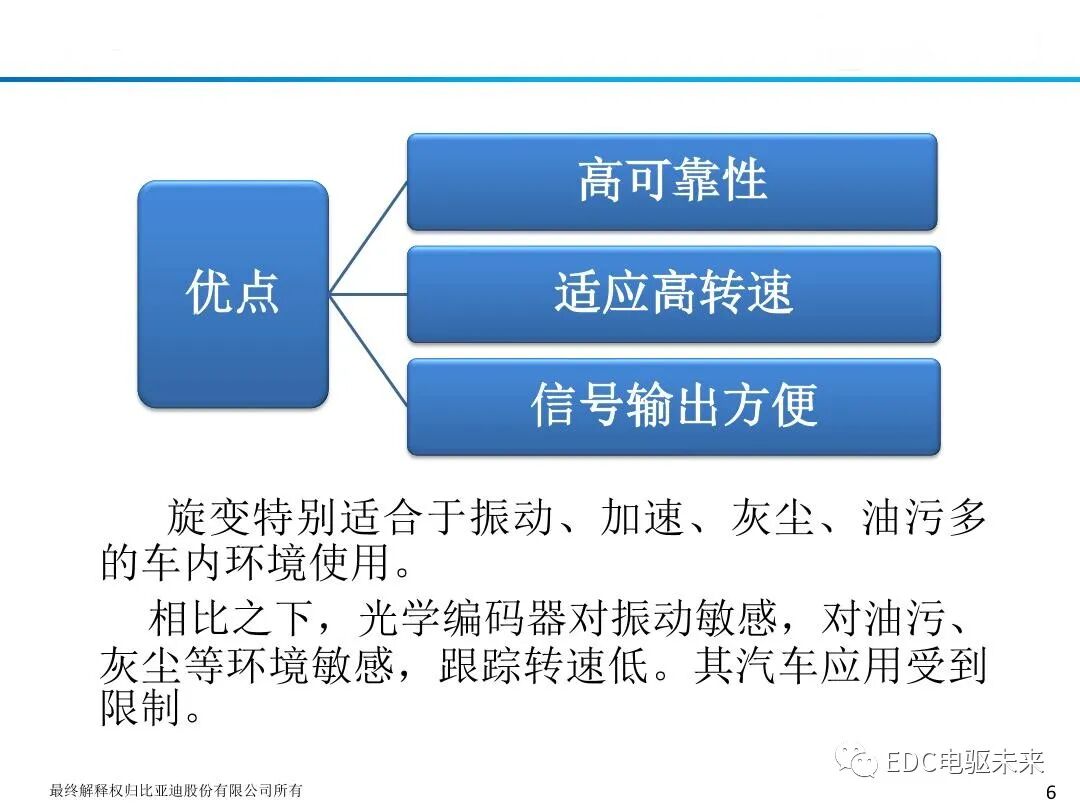 优点

高可靠性

适应高转速

信号输出方便

旋变特别适合于振动、加速、灰尘、油污多的车内环境使用。

相比之下，光学编码器对振动敏感，对油污、灰尘等环境敏感，跟踪转速低。其汽车应用受到限制。

EDC电驱未来

最终解释权归比亚迪股份有限公司所有

6